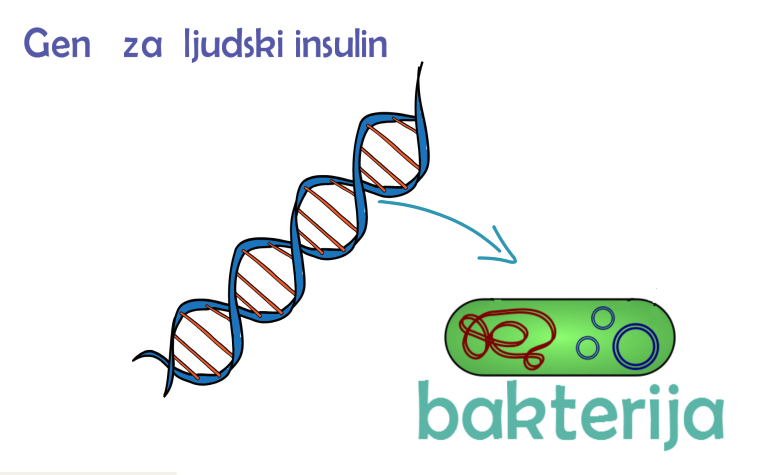 Gen za ljudski insulin

bakterija